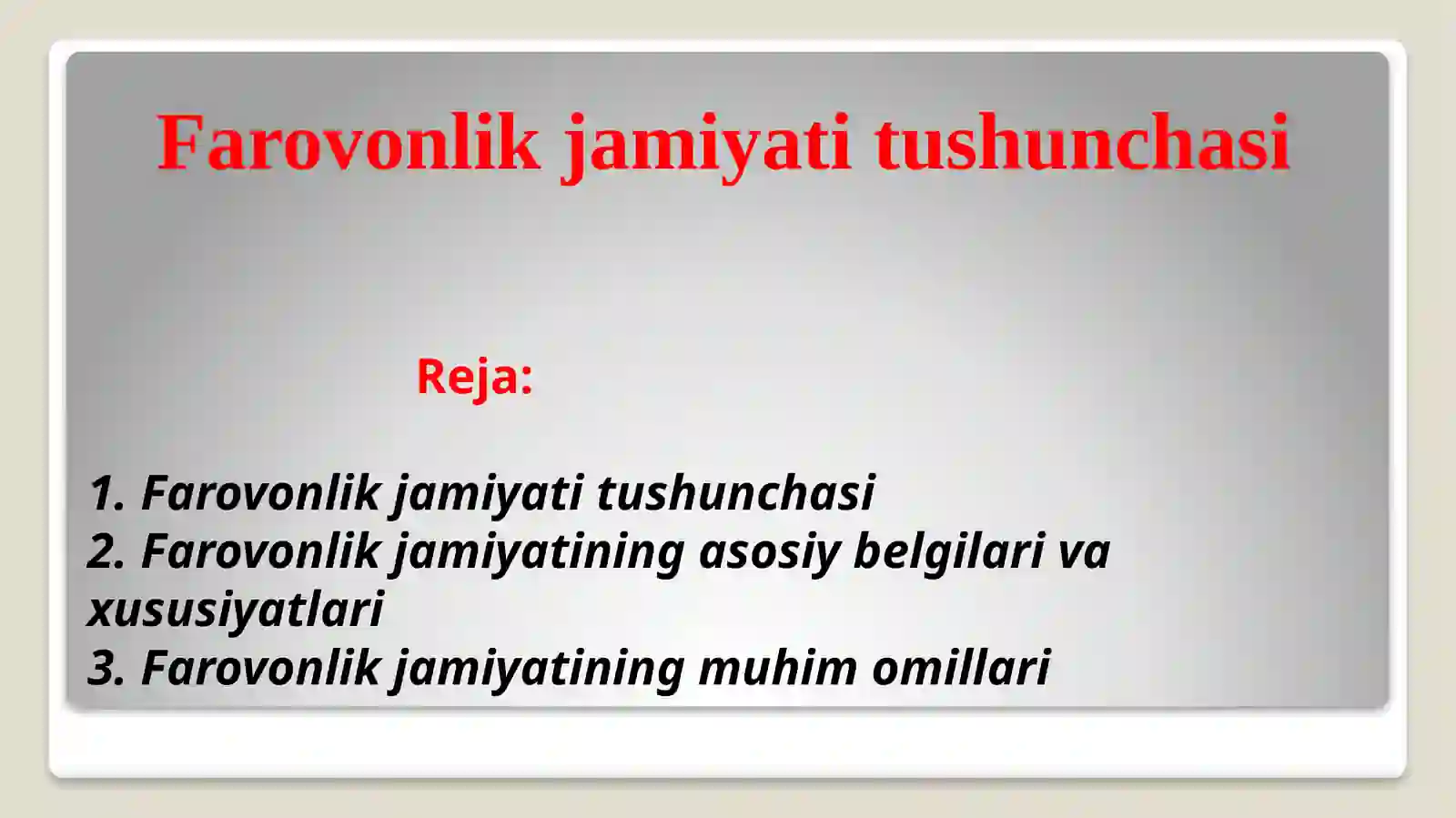 Farovonlik jamiyati tushunchasi

Reja:

1. Farovonlik jamiyati tushunchasi
2. Farovonlik jamiyatining asosiy belgilari va xususiyatlari
3. Farovonlik jamiyatining muhim omillari